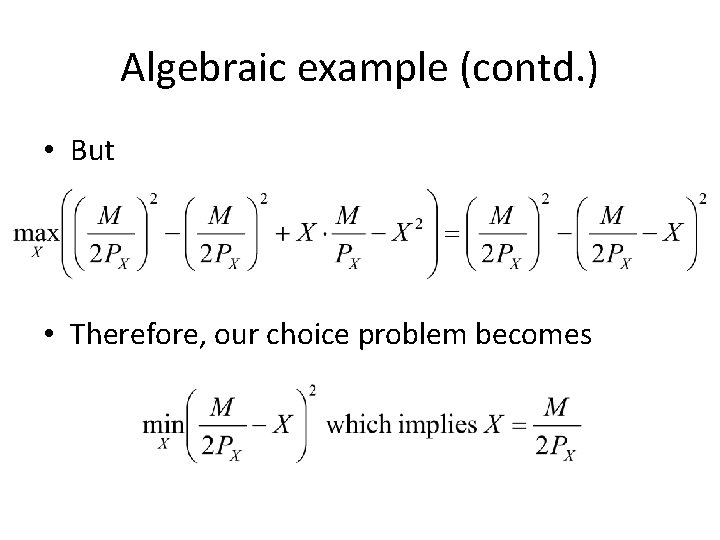 Algebraic example (contd.)

• But

$\max_{X}\left(\left(\frac{M}{2P_X}\right)^2-\left(\frac{M}{2P_X}\right)^2+X\cdot\frac{M}{P_X}-X^2\right)=\left(\frac{M}{2P_X}\right)^2-\left(\frac{M}{2P_X}-X\right)^2$

• Therefore, our choice problem becomes

$\min_{X}\left(\frac{M}{2P_X}-X\right)^2$ which implies $X=\frac{M}{2P_X}$